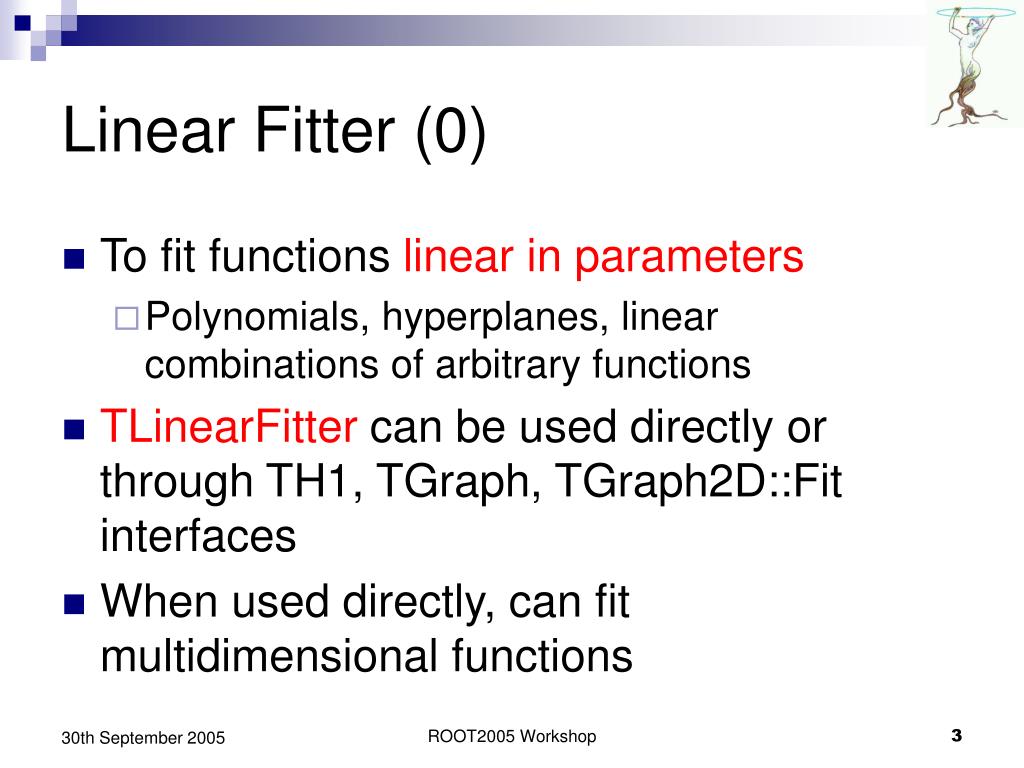 Linear Fitter (0)

To fit functions linear in parameters

Polynomials, hyperplanes, linear combinations of arbitrary functions

TLinearFitter can be used directly or through TH1, TGraph, TGraph2D::Fit interfaces

When used directly, can fit multidimensional functions

30th September 2005

ROOT2005 Workshop

3